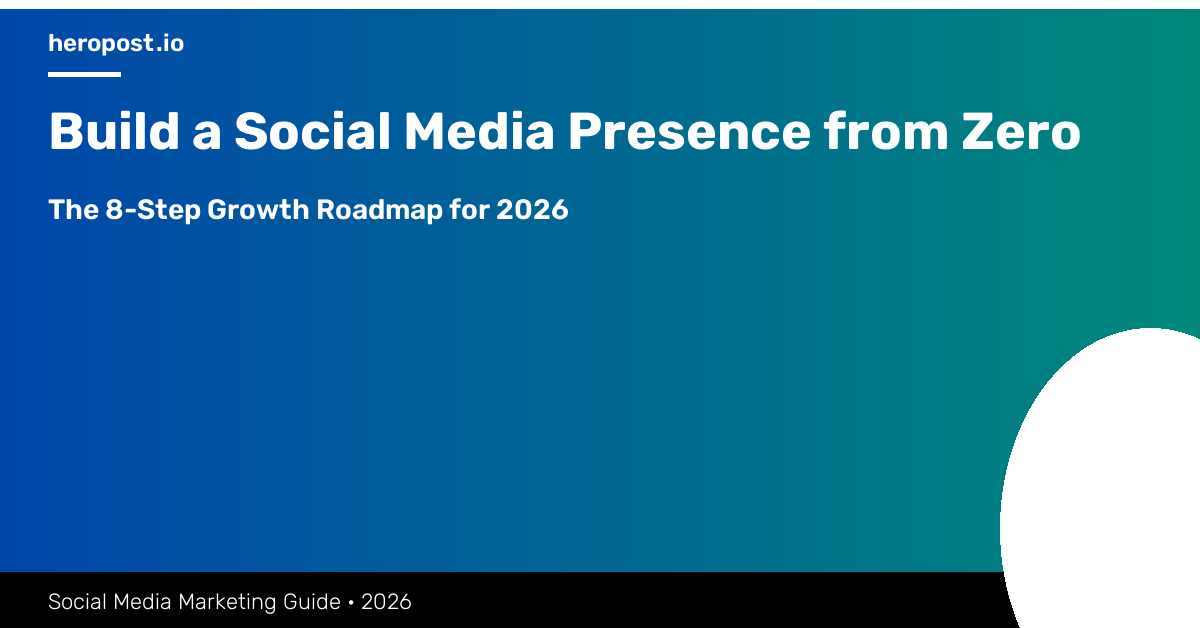 heropost.io

Build a Social Media Presence from Zero

The 8-Step Growth Roadmap for 2026

Social Media Marketing Guide • 2026